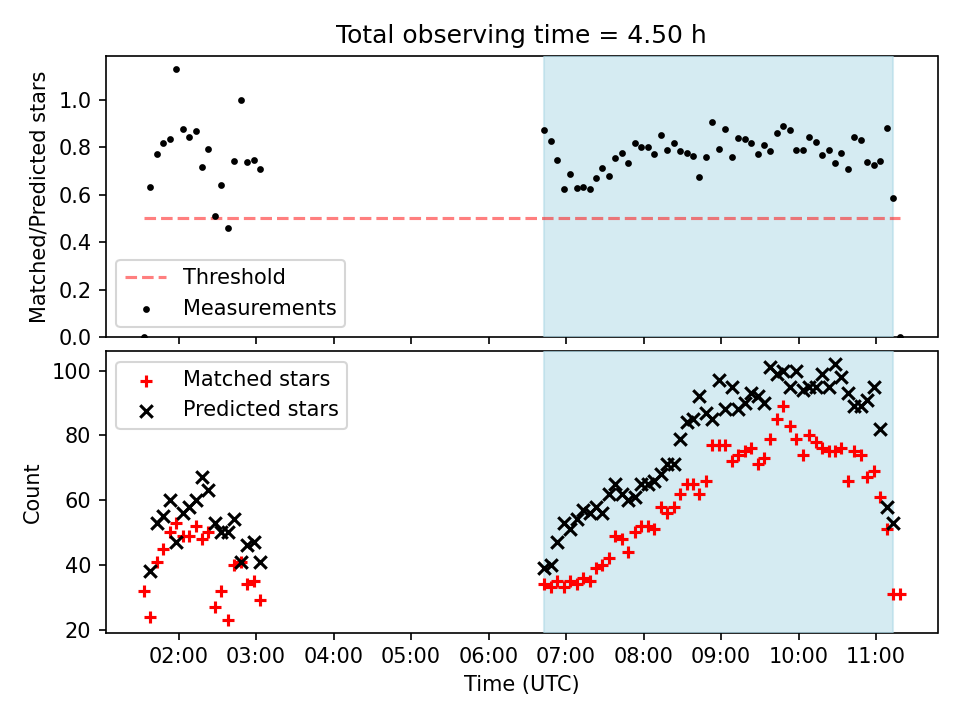 Total observing time = 4.50 h

Matched/Predicted stars

1.0
0.8
0.6
0.4
0.2
0.0

Threshold
Measurements

Count

100
80
60
40
20

Matched stars
Predicted stars

02:00
03:00
04:00
05:00
06:00
07:00
08:00
09:00
10:00
11:00

Time (UTC)